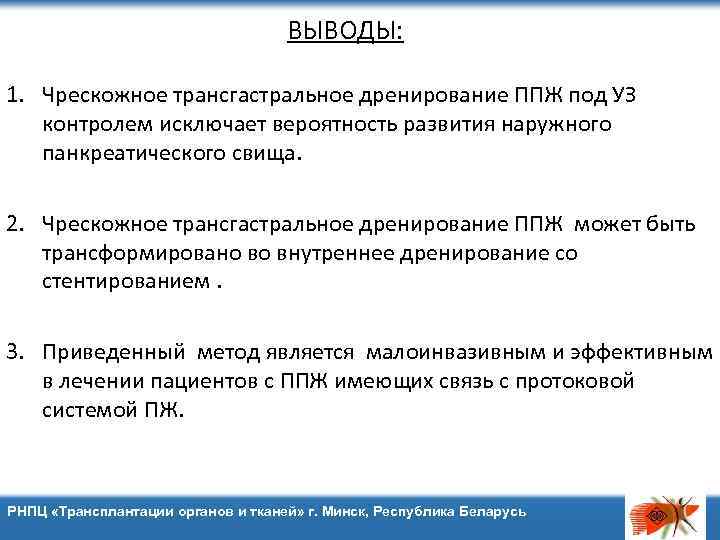 ВЫВОДЫ:

1. Чрескожное трансгастральное дренирование ППЖ под УЗ контролем исключает вероятность развития наружного панкреатического свища.

2. Чрескожное трансгастральное дренирование ППЖ может быть трансформировано во внутреннее дренирование со стентированием .

3. Приведенный метод является малоинвазивным и эффективным в лечении пациентов с ППЖ имеющих связь с протоковой системой ПЖ.

РНПЦ «Трансплантации органов и тканей» г. Минск, Республика Беларусь